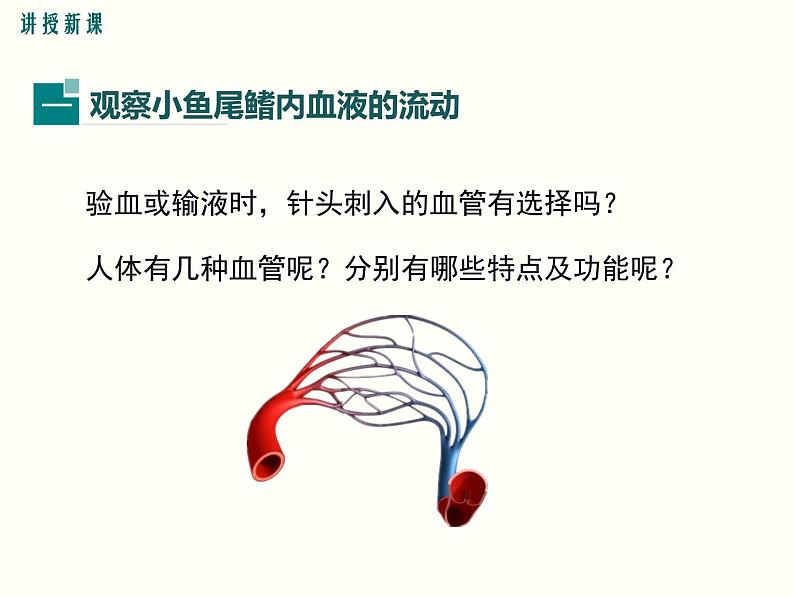 讲授新课

一 观察小鱼尾鳍内血液的流动

验血或输液时，针头刺入的血管有选择吗？

人体有几种血管呢？分别有哪些特点及功能呢？